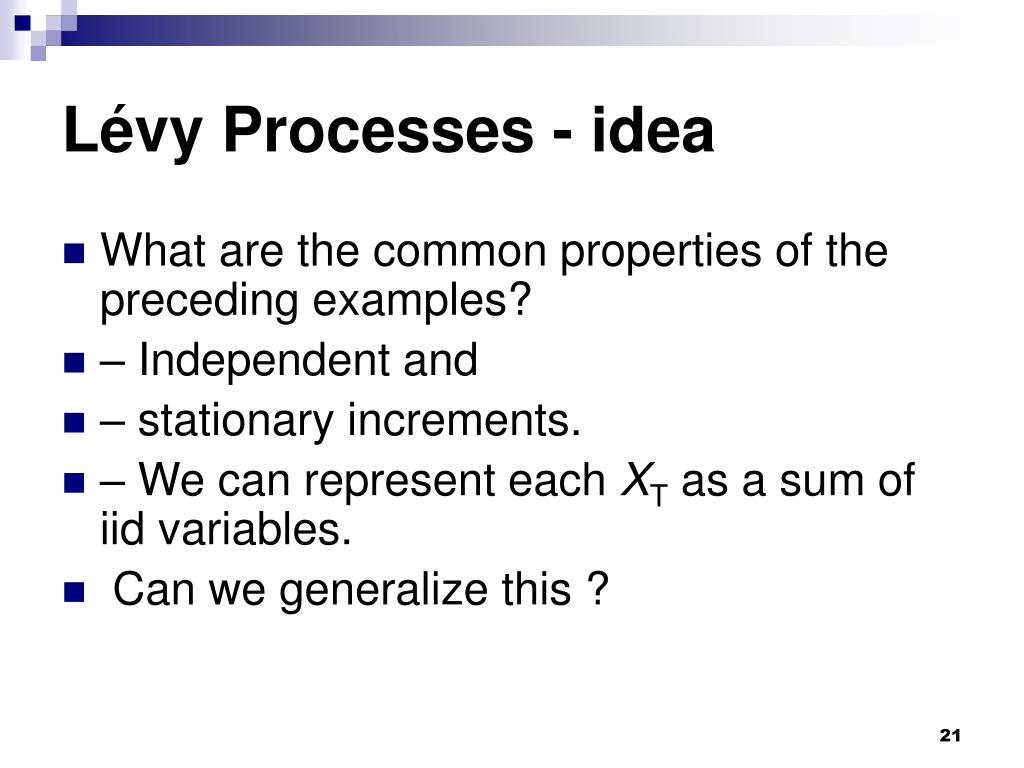 Lévy Processes - idea

What are the common properties of the preceding examples?

– Independent and

– stationary increments.

– We can represent each $X_T$ as a sum of iid variables.

Can we generalize this ?

21